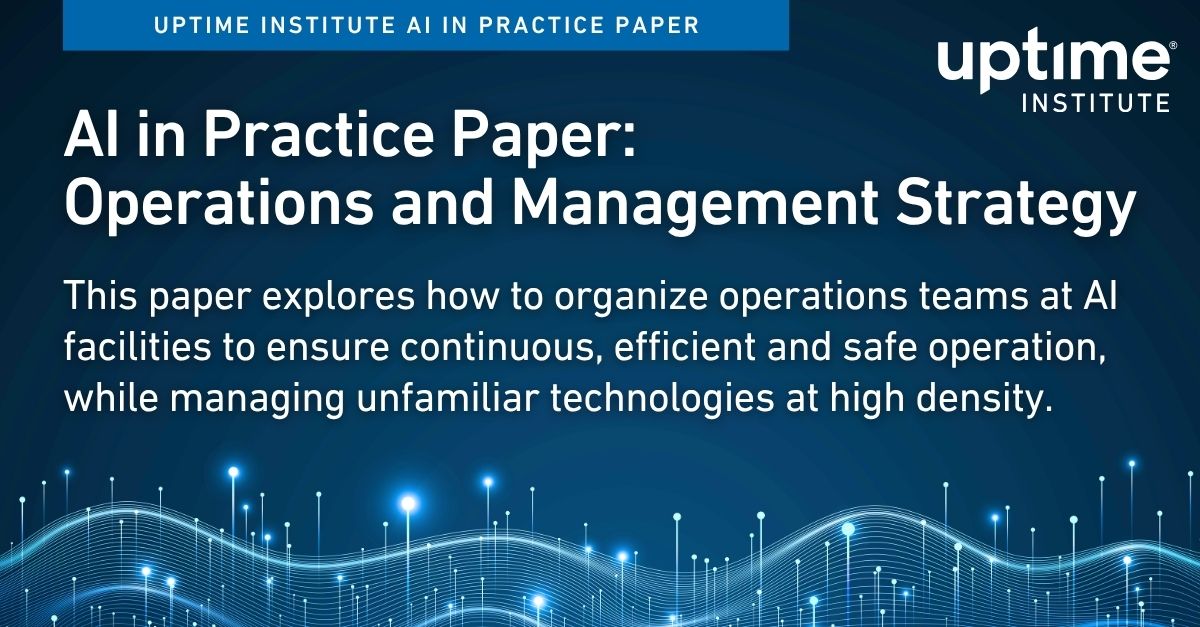 UPTIME INSTITUTE AI IN PRACTICE PAPER

uptime® INSTITUTE

AI in Practice Paper: Operations and Management Strategy

This paper explores how to organize operations teams at AI facilities to ensure continuous, efficient and safe operation, while managing unfamiliar technologies at high density.